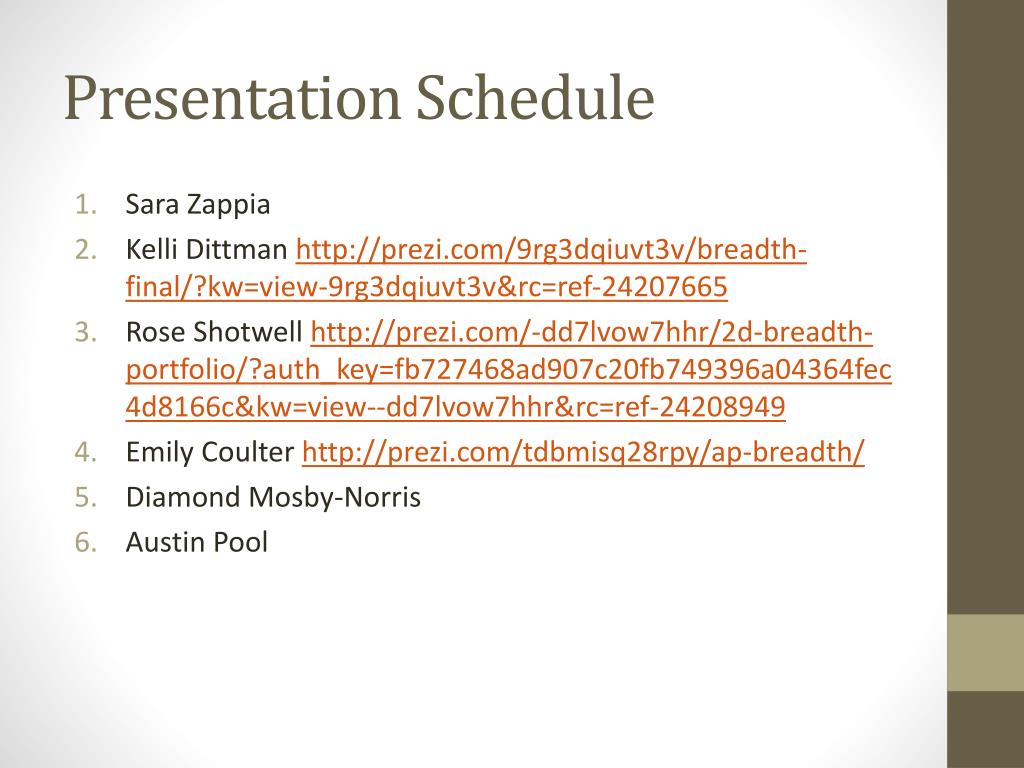 Presentation Schedule

1. Sara Zappia
2. Kelli Dittman http://prezi.com/9rg3dqiuvt3v/breadth-final/?kw=view-9rg3dqiuvt3v&rc=ref-24207665
3. Rose Shotwell http://prezi.com/-dd7lvow7hhr/2d-breadth-portfolio/?auth_key=fb727468ad907c20fb749396a04364fec4d8166c&kw=view--dd7lvow7hhr&rc=ref-24208949
4. Emily Coulter http://prezi.com/tdbmisq28rpy/ap-breadth/
5. Diamond Mosby-Norris
6. Austin Pool